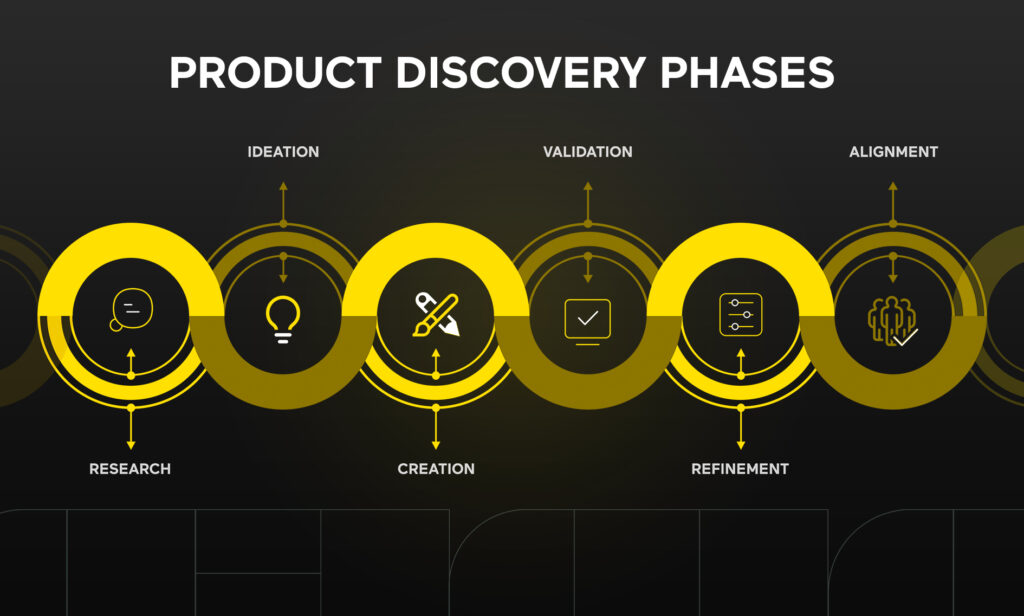 PRODUCT DISCOVERY PHASES

IDEATION

VALIDATION

ALIGNMENT

RESEARCH

CREATION

REFINEMENT